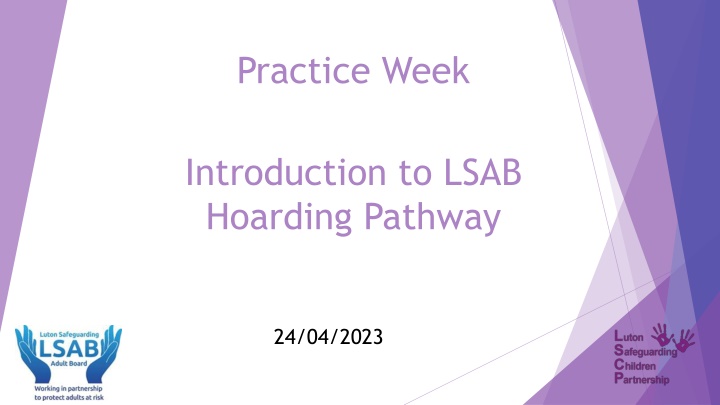 Practice Week

Introduction to LSAB Hoarding Pathway

24/04/2023

Luton Safeguarding
LSAB
Adult Board
Working in partnership to protect adults at risk

Luton
Safeguarding
Children
Partnership